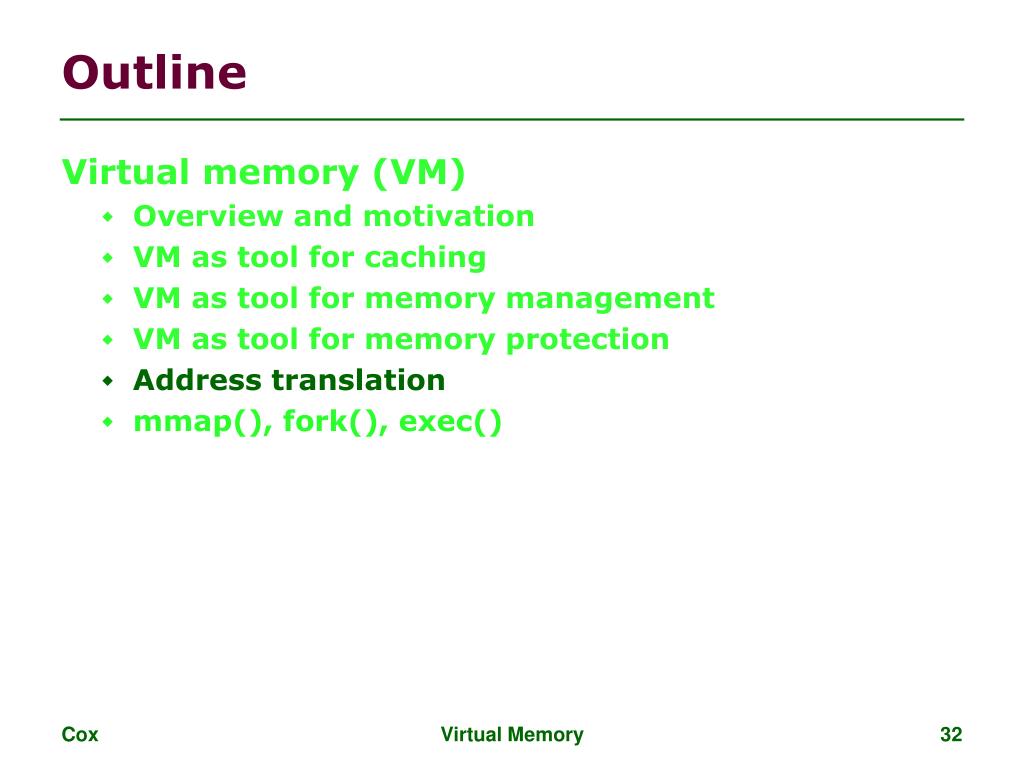 Outline

Virtual memory (VM)

- Overview and motivation
- VM as tool for caching
- VM as tool for memory management
- VM as tool for memory protection
- Address translation
- mmap(), fork(), exec()

Cox

Virtual Memory

32